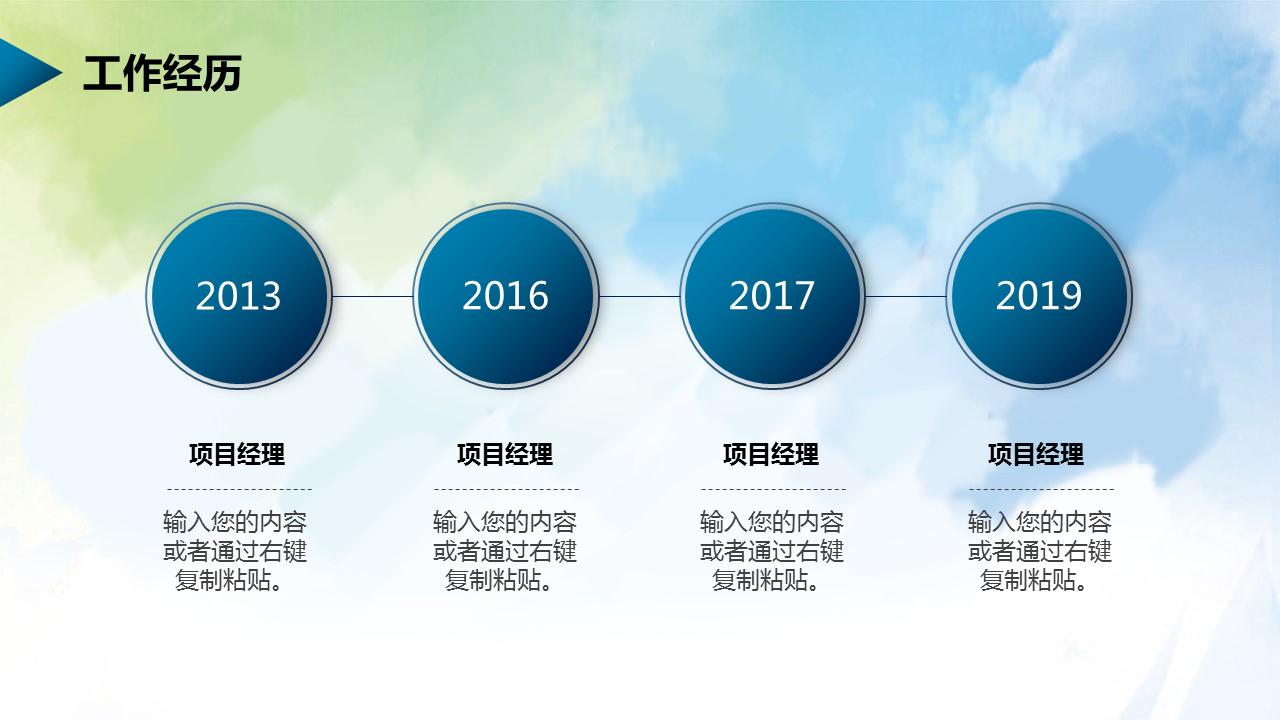 工作经历

2013

2016

2017

2019

项目经理

输入您的内容或者通过右键复制粘贴。

项目经理

输入您的内容或者通过右键复制粘贴。

项目经理

输入您的内容或者通过右键复制粘贴。

项目经理

输入您的内容或者通过右键复制粘贴。